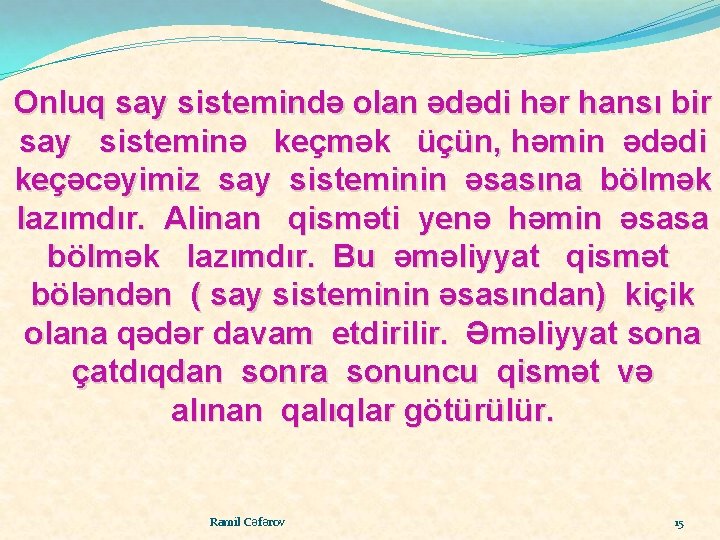 Onluq say sistemində olan ədədi hər hansı bir say sisteminə keçmək üçün, həmin ədədi keçəcəyimiz say sisteminin əsasına bölmək lazımdır. Alinan qisməti yenə həmin əsasa bölmək lazımdır. Bu əməliyyat qismət böləndən ( say sisteminin əsasından) kiçik olana qədər davam etdirilir. Əməliyyat sona çatdıqdan sonra sonuncu qismət və alınan qalıqlar götürülür.

Ramil Cəfərov

15